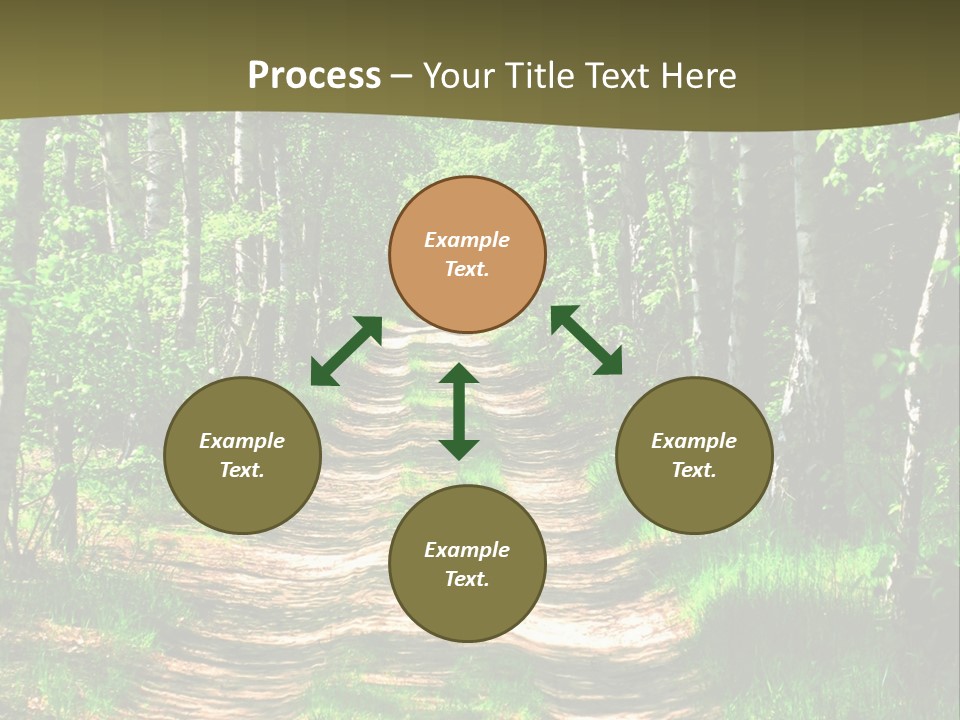 Process – Your Title Text Here

Example Text.

Example Text.

Example Text.

Example Text.